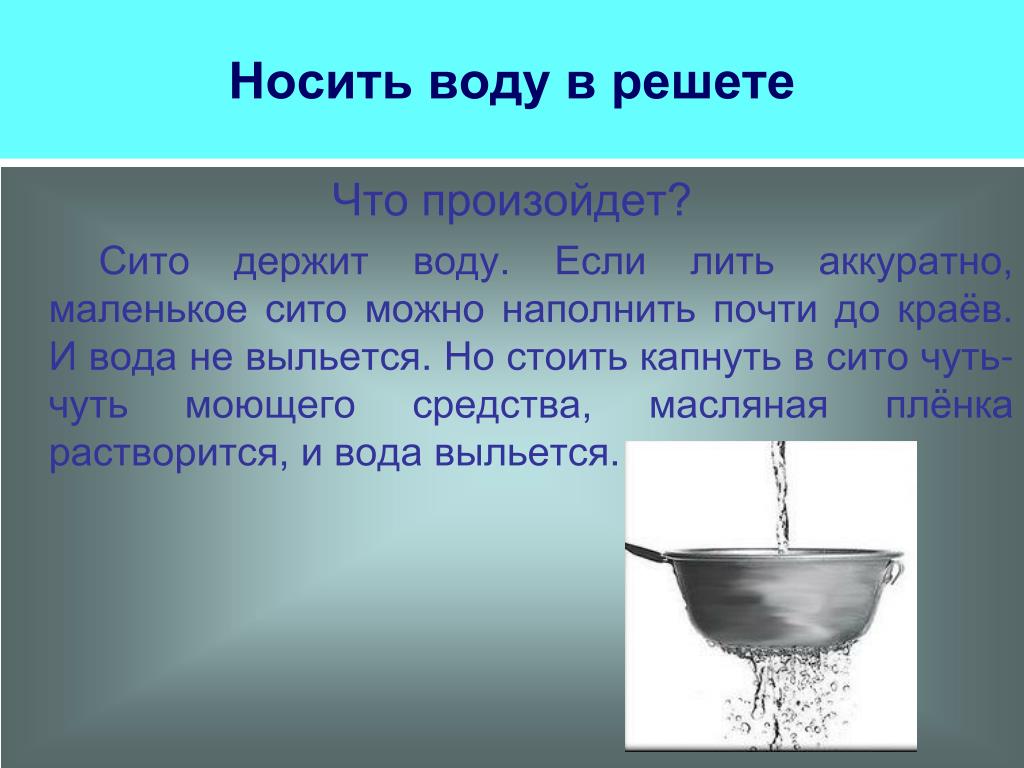 Носить воду в решете

Что произойдет?

Сито держит воду. Если лить аккуратно, маленькое сито можно наполнить почти до краёв. И вода не выльется. Но стоить капнуть в сито чуть-чуть моющего средства, масляная плёнка растворится, и вода выльется.